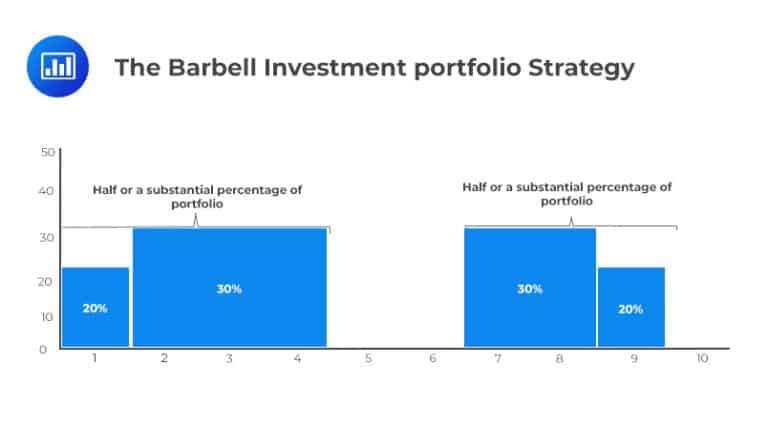 The Barbell Investment portfolio Strategy

50
40
30
20
10
0

Half or a substantial percentage of portfolio

Half or a substantial percentage of portfolio

20%
30%
30%
20%

1 2 3 4 5 6 7 8 9 10